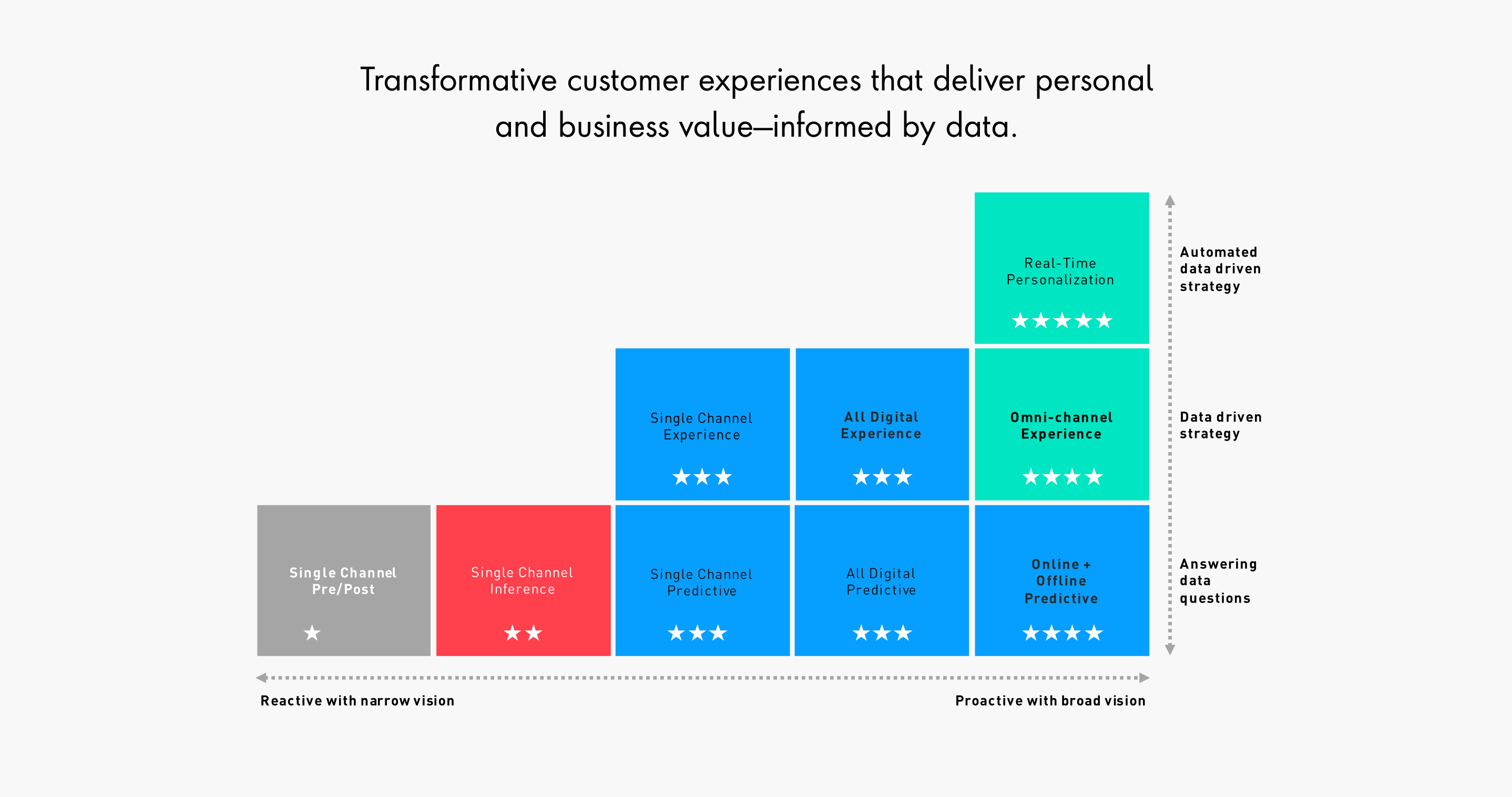 Transformative customer experiences that deliver personal and business value—informed by data.

Real-Time Personalization
★★★★★

Automated data driven strategy

Single Channel Experience
★★★

All Digital Experience
★★★

Omni-channel Experience
★★★★

Data driven strategy

Single Channel Pre/Post
★

Single Channel Inference
★★

Single Channel Predictive
★★★

All Digital Predictive
★★★

Online + Offline Predictive
★★★★

Answering data questions

Reactive with narrow vision

Proactive with broad vision